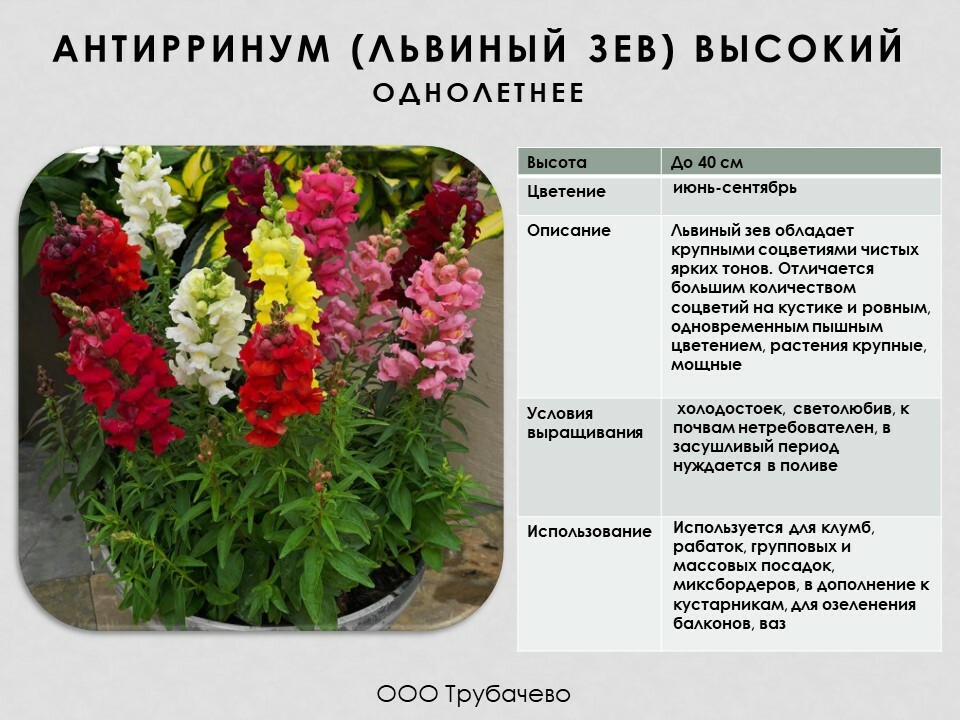 АНТИРРИНУМ (ЛЬВИНЫЙ ЗЕВ) ВЫСОКИЙ
ОДНОЛЕТНЕЕ

| Высота | До 40 см |
|---|---|
| Цветение | июнь-сентябрь |
| Описание | Львиный зев обладает крупными соцветиями чистых ярких тонов. Отличается большим количеством соцветий на кустике и ровным, одновременным пышным цветением, растения крупные, мощные |
| Условия выращивания | холодостоек, светолюбив, к почвам нетребователен, в засушливый период нуждается в поливе |
| Использование | Используется для клумб, рабаток, групповых и массовых посадок, миксбордеров, в дополнение к кустарникам, для озеленения балконов, ваз |

ООО Трубачево